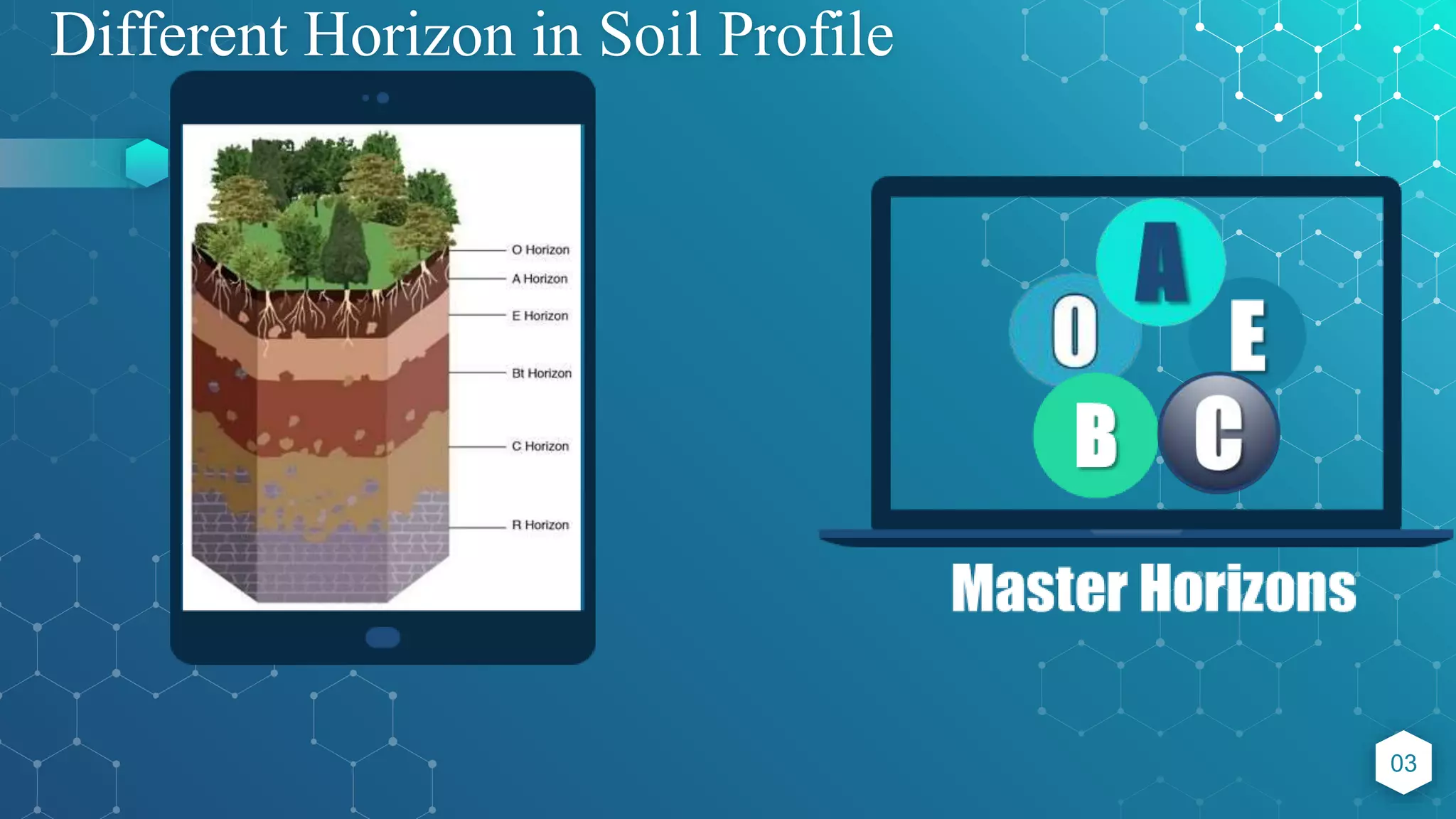 Different Horizon in Soil Profile

O Horizon
A Horizon
E Horizon
Bt Horizon
C Horizon
R Horizon

A
O
E
B
C

Master Horizons

03